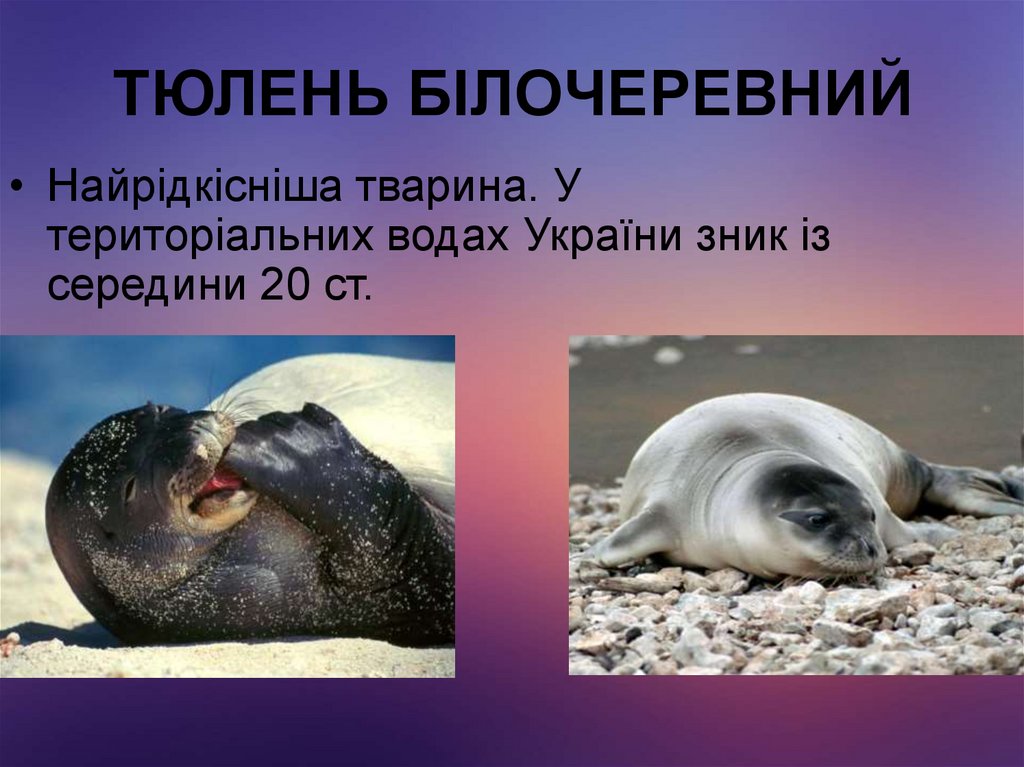 ТЮЛЕНЬ БІЛОЧЕРЕВНИЙ

• Найрідкісніша тварина. У територіальних водах України зник із середини 20 ст.